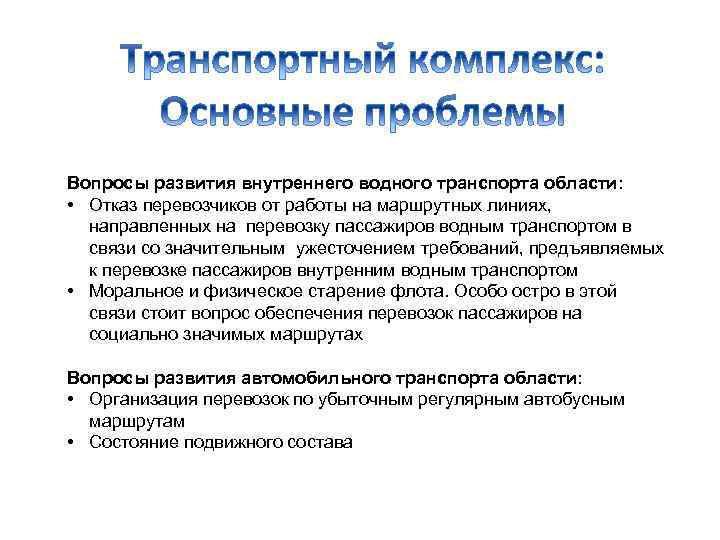 Транспортный комплекс:
Основные проблемы

Вопросы развития внутреннего водного транспорта области:
• Отказ перевозчиков от работы на маршрутных линиях, направленных на перевозку пассажиров водным транспортом в связи со значительным ужесточением требований, предъявляемых к перевозке пассажиров внутренним водным транспортом
• Моральное и физическое старение флота. Особо остро в этой связи стоит вопрос обеспечения перевозок пассажиров на социально значимых маршрутах

Вопросы развития автомобильного транспорта области:
• Организация перевозок по убыточным регулярным автобусным маршрутам
• Состояние подвижного состава